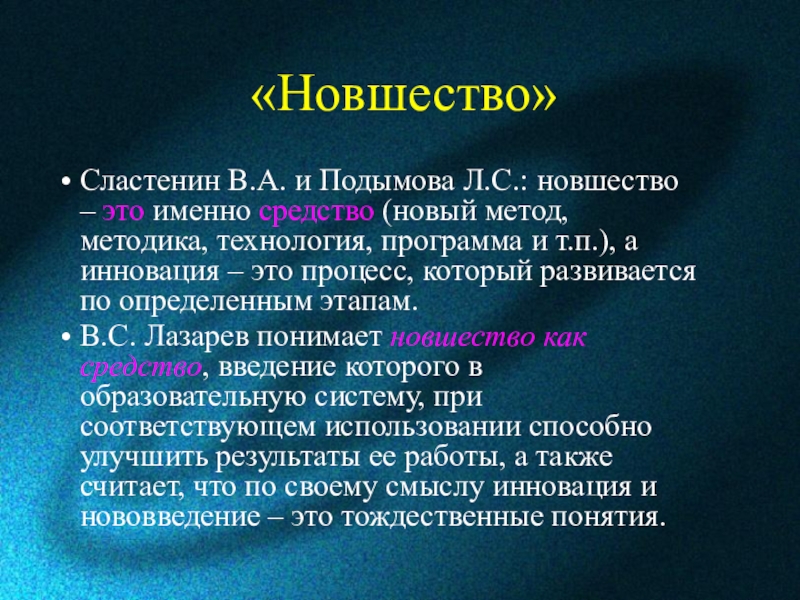 «Новшество»

• Сластенин В.А. и Подымова Л.С.: новшество – это именно средство (новый метод, методика, технология, программа и т.п.), а инновация – это процесс, который развивается по определенным этапам.

• В.С. Лазарев понимает новшество как средство, введение которого в образовательную систему, при соответствующем использовании способно улучшить результаты ее работы, а также считает, что по своему смыслу инновация и нововведение – это тождественные понятия.